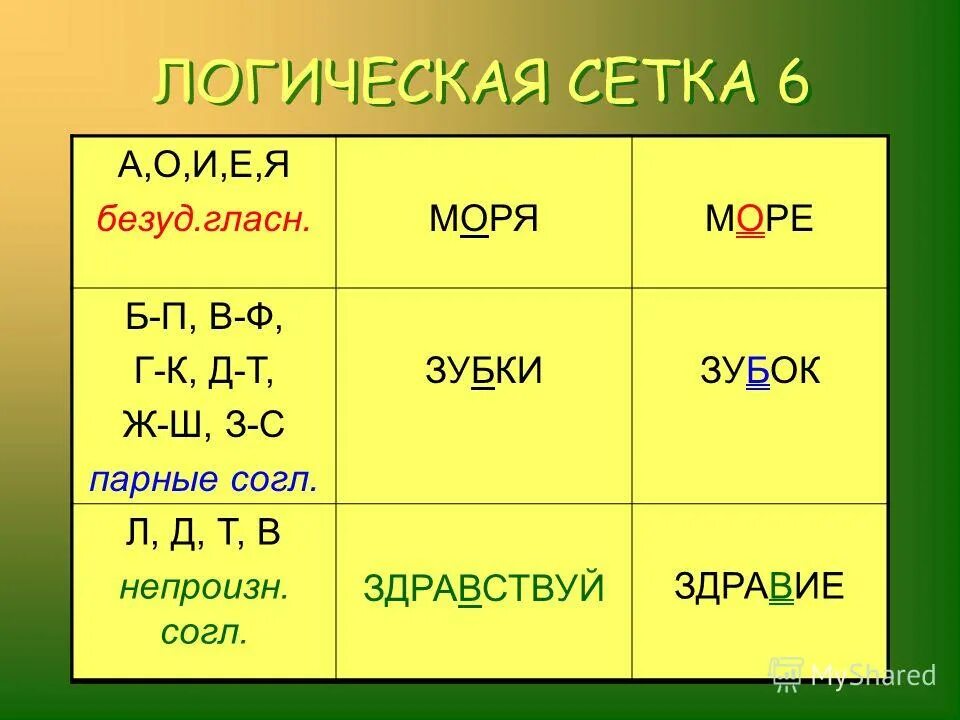 ЛОГИЧЕСКАЯ СЕТКА 6

| А,О,И,Е,Я безуд.гласн. | МОРЯ | МОРЕ |
|---|---|---|
| Б-П, В-Ф, Г-К, Д-Т, Ж-Ш, З-С парные согл. | ЗУБКИ | ЗУБОК |
| Л, Д, Т, В непроизн. согл. | ЗДРАВСТВУЙ | ЗДРАВИЕ |

MyShared